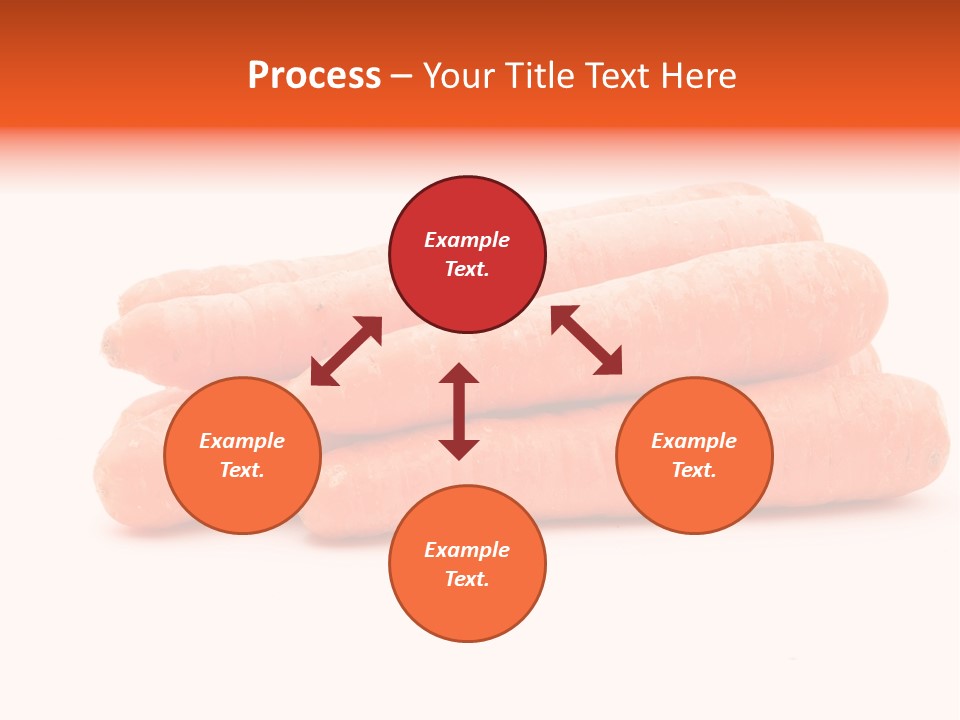 Process – Your Title Text Here

Example Text.

Example Text.

Example Text.

Example Text.